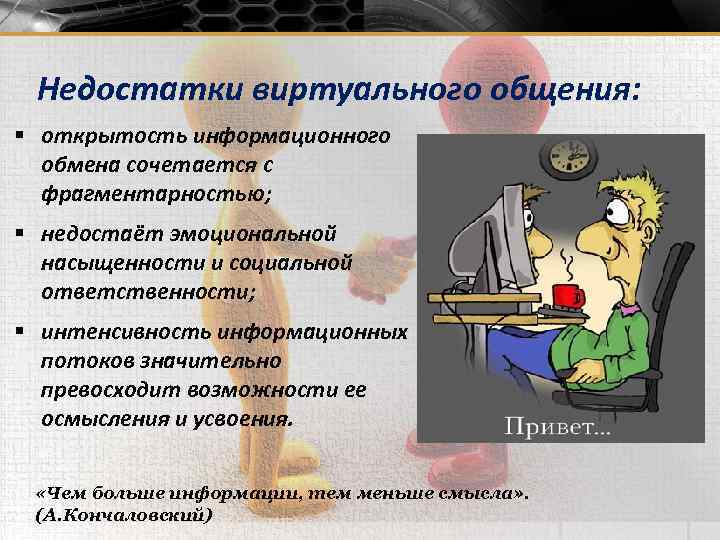 Недостатки виртуального общения:

▪ открытость информационного обмена сочетается с фрагментарностью;

▪ недостаёт эмоциональной насыщенности и социальной ответственности;

▪ интенсивность информационных потоков значительно превосходит возможности ее осмысления и усвоения.

Привет...

«Чем больше информации, тем меньше смысла». (А.Кончаловский)